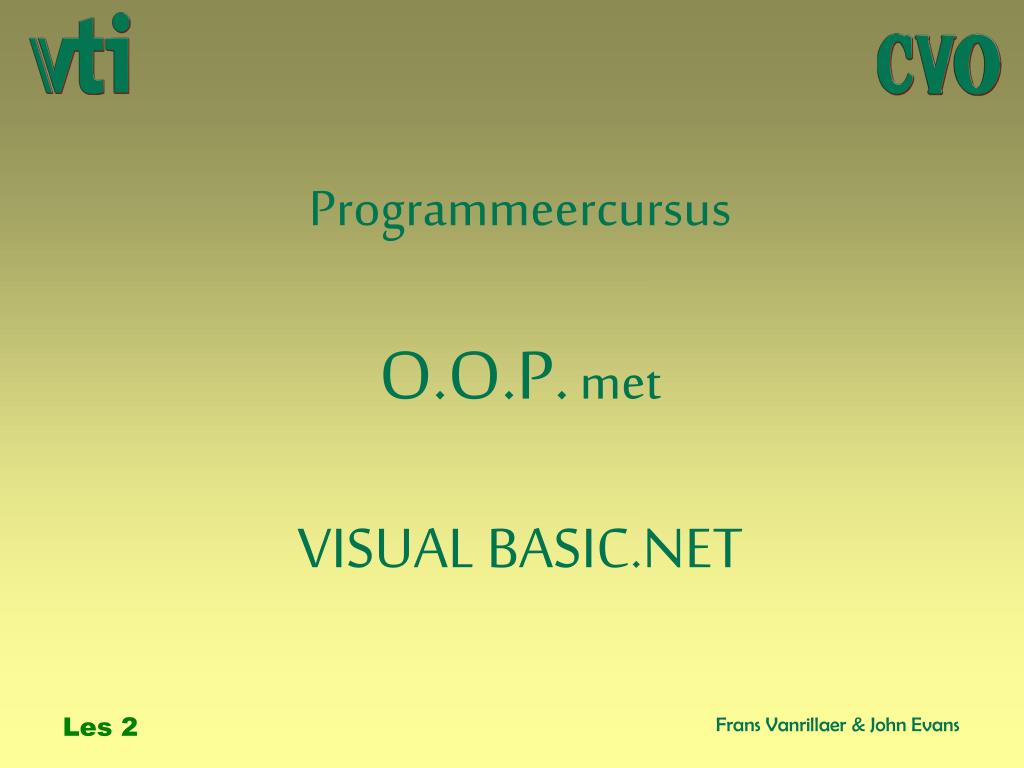 vti

CVO

Programmeercursus

O.O.P. met

VISUAL BASIC.NET

Les 2

Frans Vanrillaer & John Evans